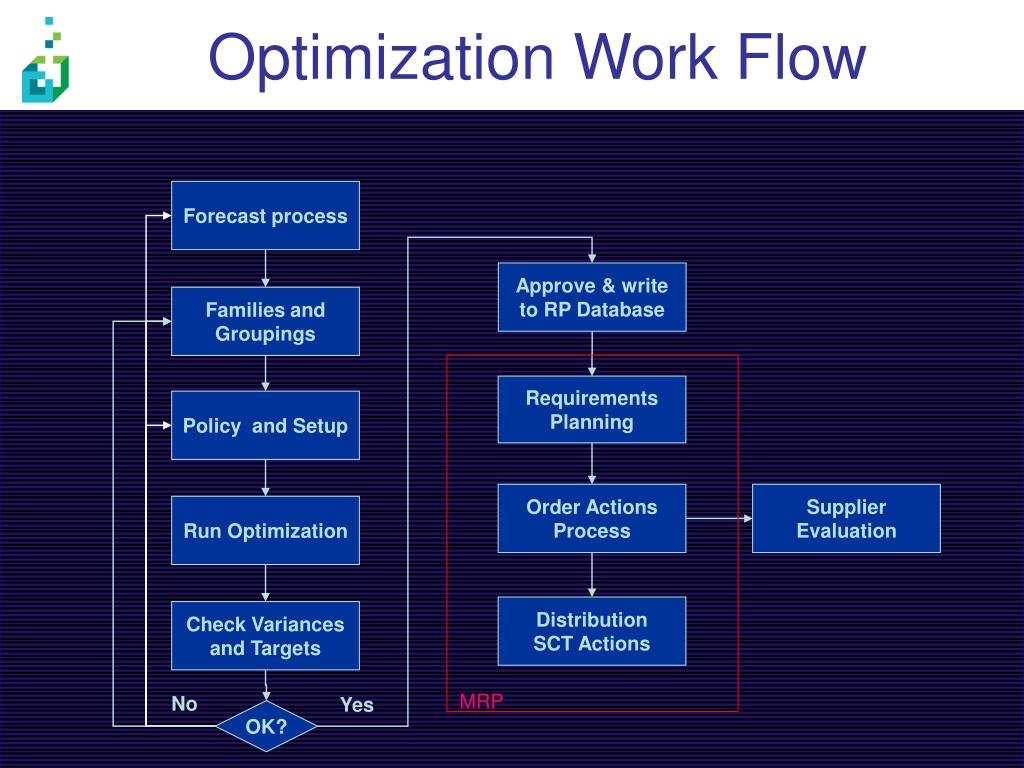 Optimization Work Flow

Forecast process

Families and Groupings

Policy and Setup

Run Optimization

Check Variances and Targets

No

OK?

Yes

Approve & write to RP Database

Requirements Planning

Order Actions Process

Distribution SCT Actions

MRP

Supplier Evaluation